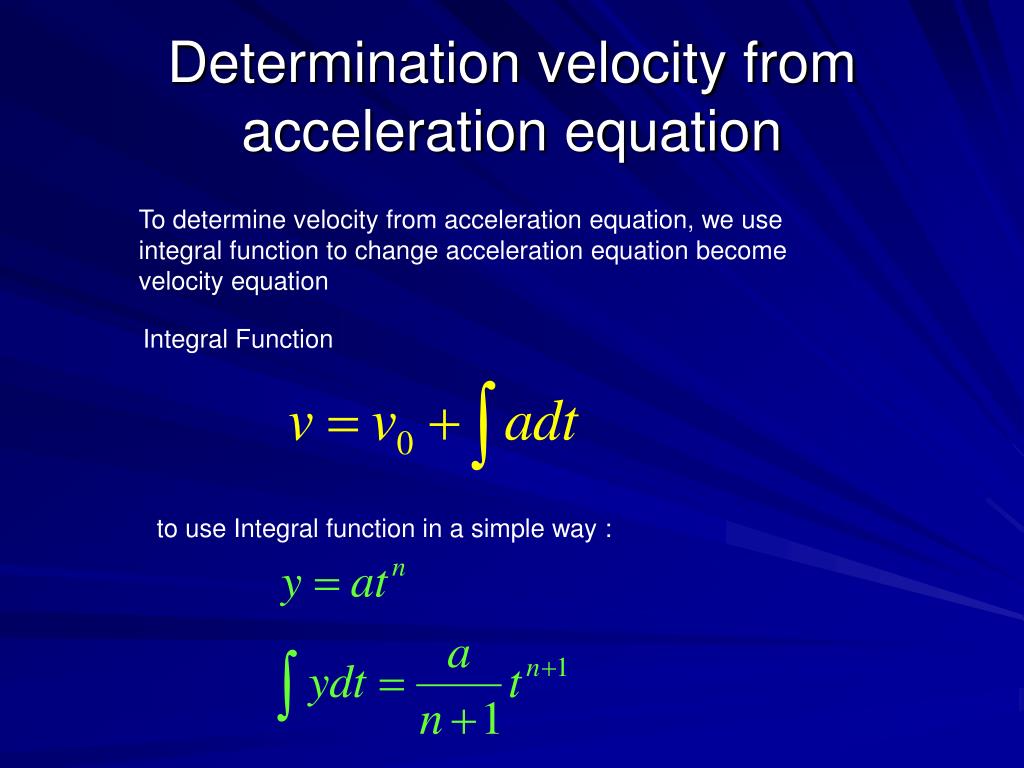 Determination velocity from acceleration equation

To determine velocity from acceleration equation, we use integral function to change acceleration equation become velocity equation

Integral Function

$v = v_0 + \int a dt$

to use Integral function in a simple way :

$y = at^n$

$\int y dt = \frac{a}{n+1} t^{n+1}$